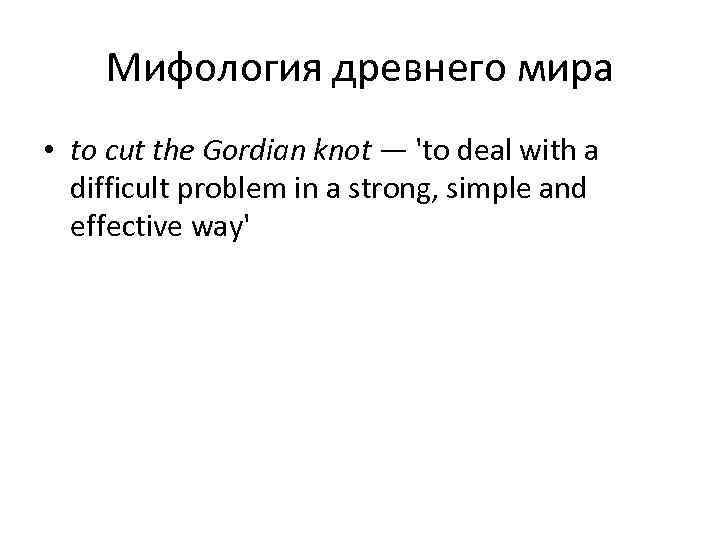 Мифология древнего мира

• to cut the Gordian knot — 'to deal with a difficult problem in a strong, simple and effective way'